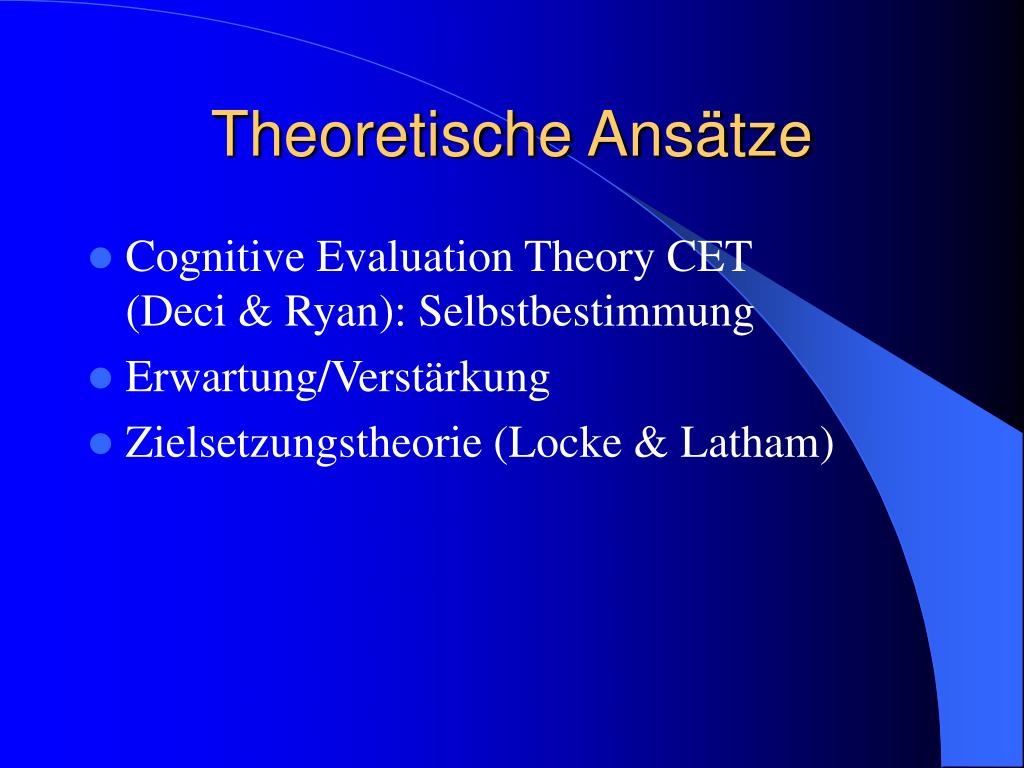 Theoretische Ansätze

- Cognitive Evaluation Theory CET (Deci & Ryan): Selbstbestimmung
- Erwartung/Verstärkung
- Zielsetzungstheorie (Locke & Latham)